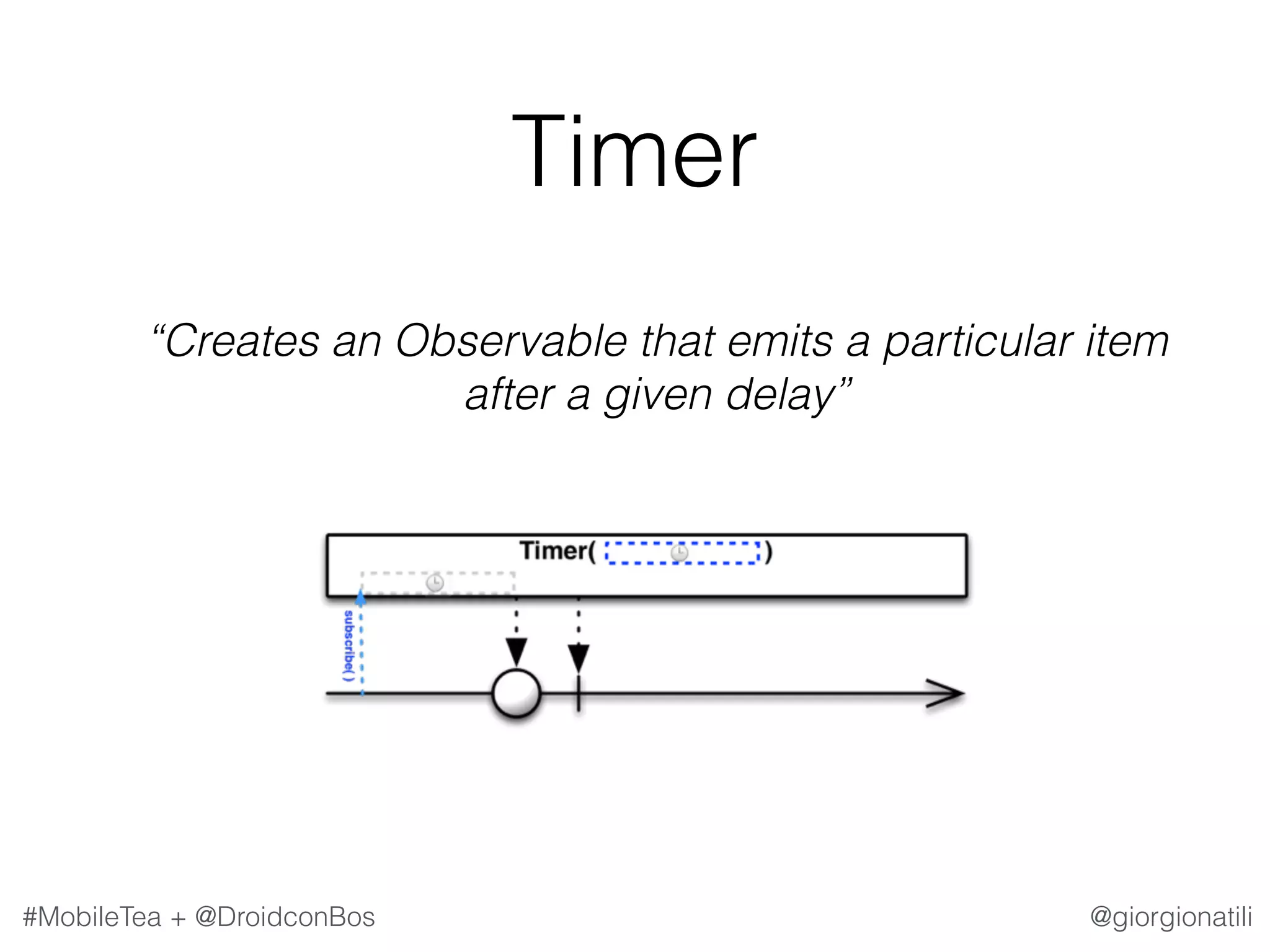 Timer

“Creates an Observable that emits a particular item after a given delay”

Timer( )

subscribe( )

#MobileTea + @DroidconBos

@giorgionatili